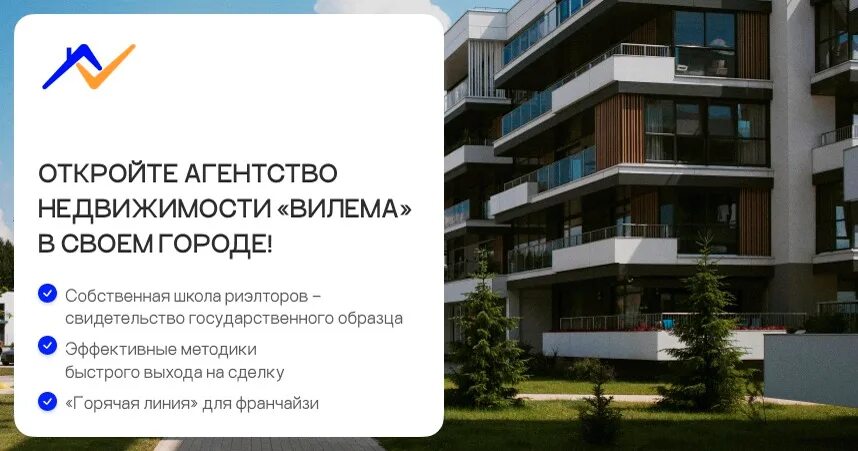 ОТКРОЙТЕ АГЕНТСТВО НЕДВИЖИМОСТИ «ВИЛЕМА» В СВОЕМ ГОРОДЕ!

Собственная школа риэлторов – свидетельство государственного образца

Эффективные методики быстрого выхода на сделку

«Горячая линия» для франчайзи